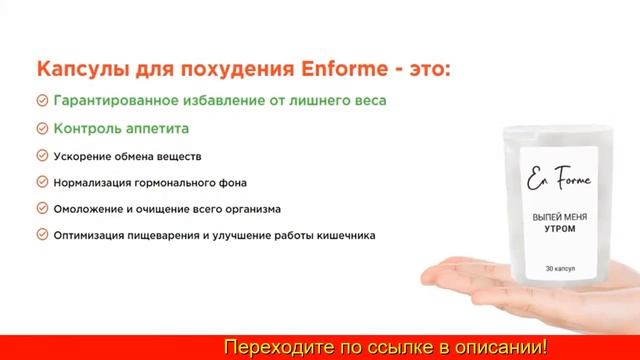 Капсулы для похудения Enforme - это:

Гарантированное избавление от лишнего веса

Контроль аппетита

Ускорение обмена веществ

Нормализация гормонального фона

Омоложение и очищение всего организма

Оптимизация пищеварения и улучшение работы кишечника

En Forme

ВЫПЕЙ МЕНЯ
УТРОМ

30 капсул

Переходите по ссылке в описании!